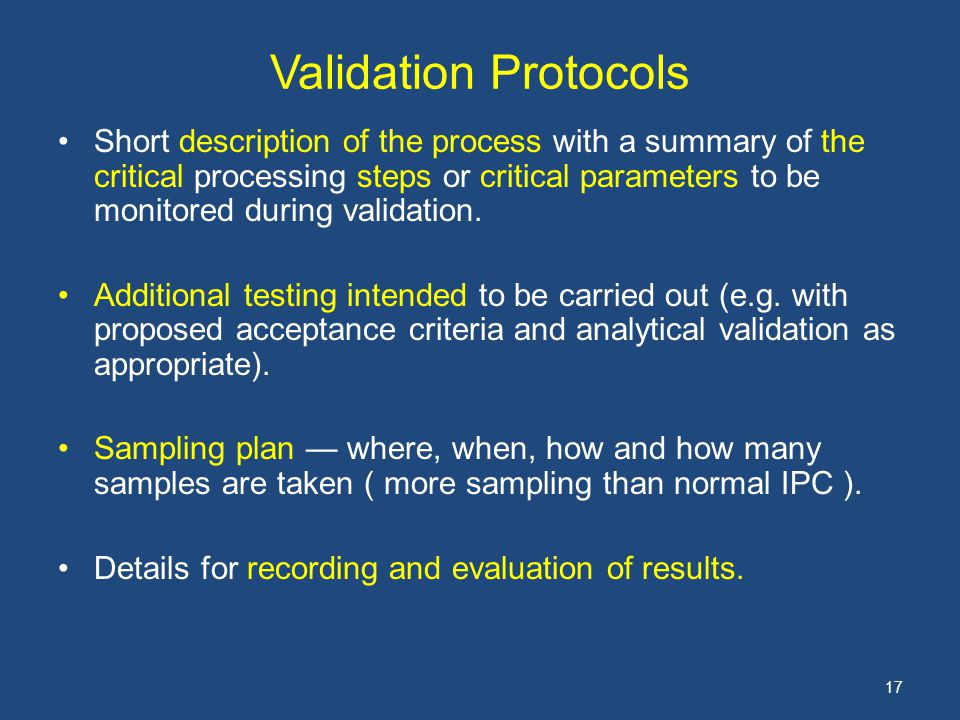 Validation Protocols

• Short description of the process with a summary of the critical processing steps or critical parameters to be monitored during validation.

• Additional testing intended to be carried out (e.g. with proposed acceptance criteria and analytical validation as appropriate).

• Sampling plan — where, when, how and how many samples are taken ( more sampling than normal IPC ).

• Details for recording and evaluation of results.

17